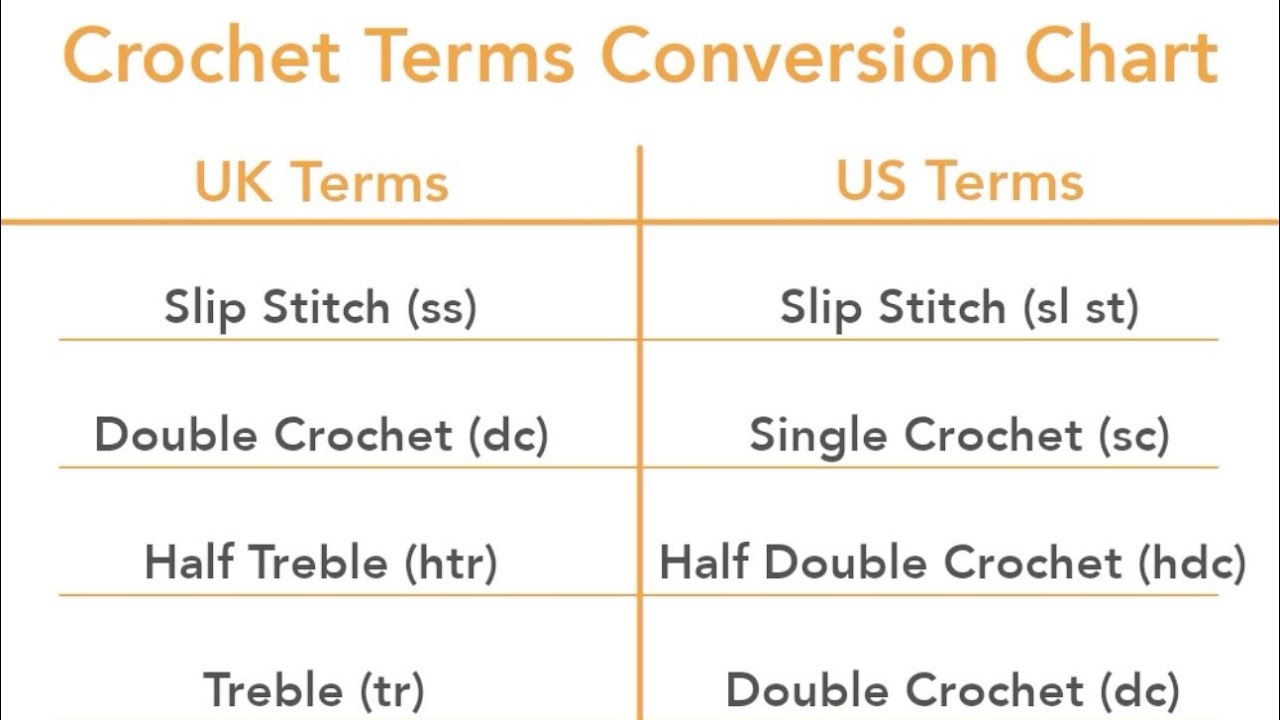 Crochet Terms Conversion Chart

| UK Terms | US Terms |
|---|---|
| Slip Stitch (ss) | Slip Stitch (sl st) |
| Double Crochet (dc) | Single Crochet (sc) |
| Half Treble (htr) | Half Double Crochet (hdc) |
| Treble (tr) | Double Crochet (dc) |